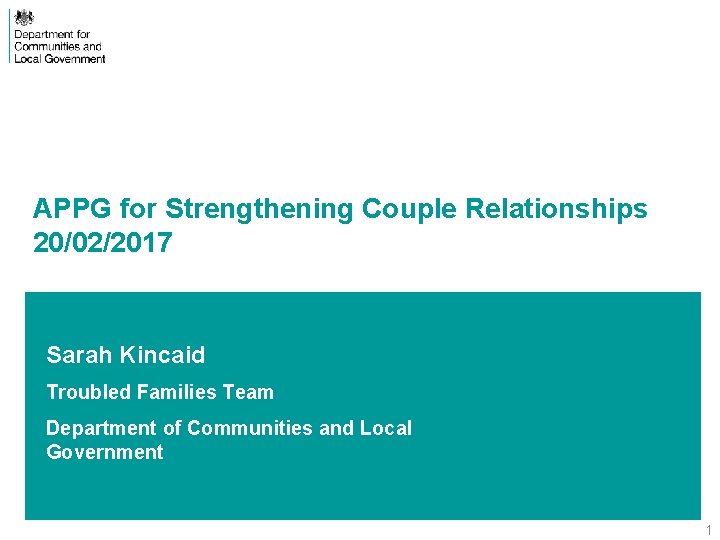 Department for Communities and Local Government

APPG for Strengthening Couple Relationships 20/02/2017

Sarah Kincaid

Troubled Families Team

Department of Communities and Local Government

1